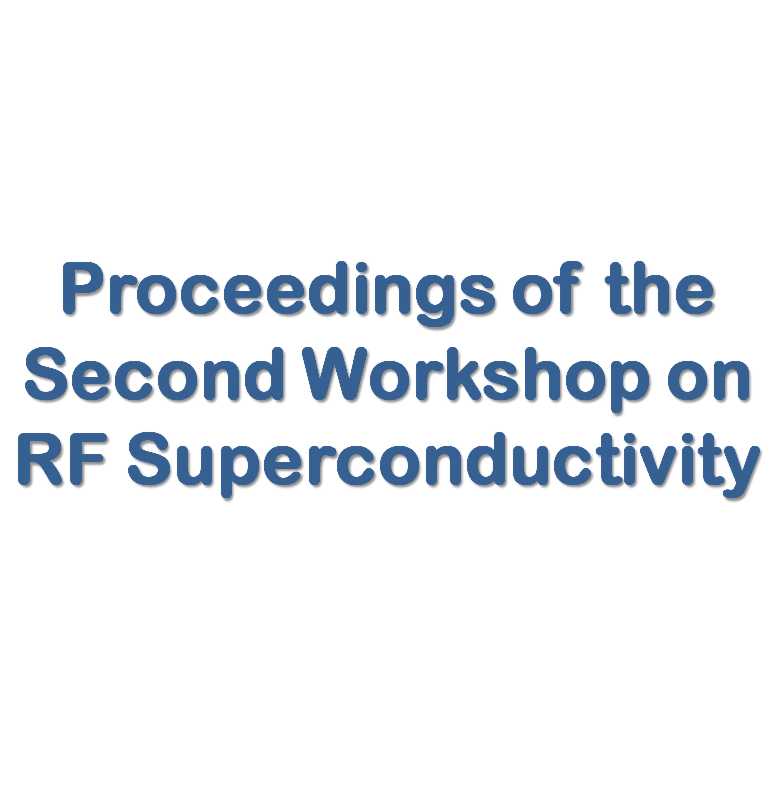 Proceedings of the Second Workshop on RF Superconductivity